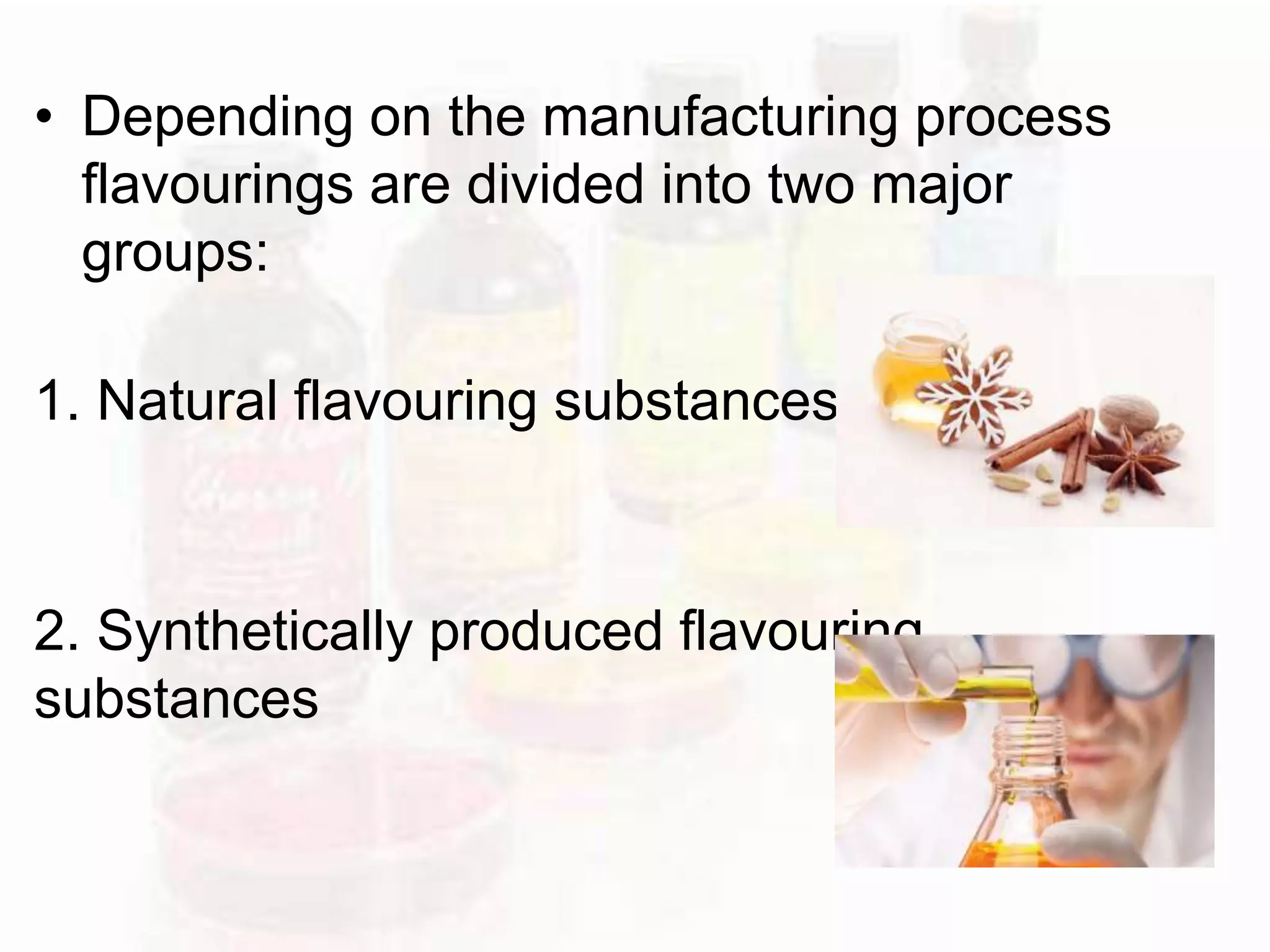 • Depending on the manufacturing process flavourings are divided into two major groups:

1. Natural flavouring substances

2. Synthetically produced flavouring substances